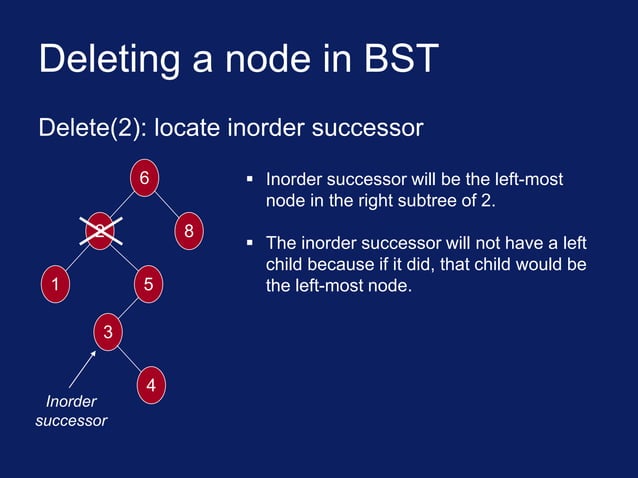 Deleting a node in BST

Delete(2): locate inorder successor

6

2

8

1

5

3

4

Inorder successor

▪ Inorder successor will be the left-most node in the right subtree of 2.

▪ The inorder successor will not have a left child because if it did, that child would be the left-most node.